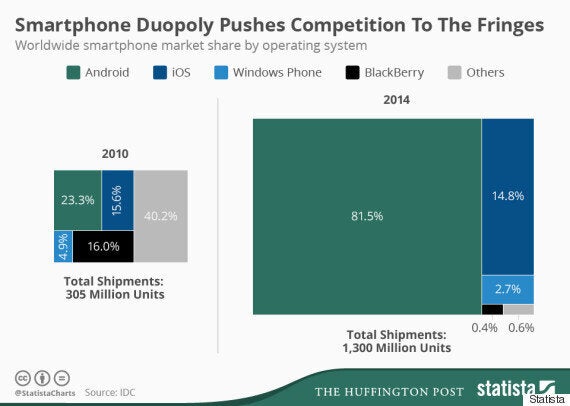 Smartphone Duopoly Pushes Competition To The Fringes
Worldwide smartphone market share by operating system

Android iOS Windows Phone BlackBerry Others

2010

23.3% 15.6% 40.2%
4.9% 16.0%

Total Shipments:
305 Million Units

2014

81.5% 14.8%
2.7%
0.4% 0.6%

Total Shipments:
1,300 Million Units

@StatistaCharts Source: IDC

THE HUFFINGTON POST statista

Statista